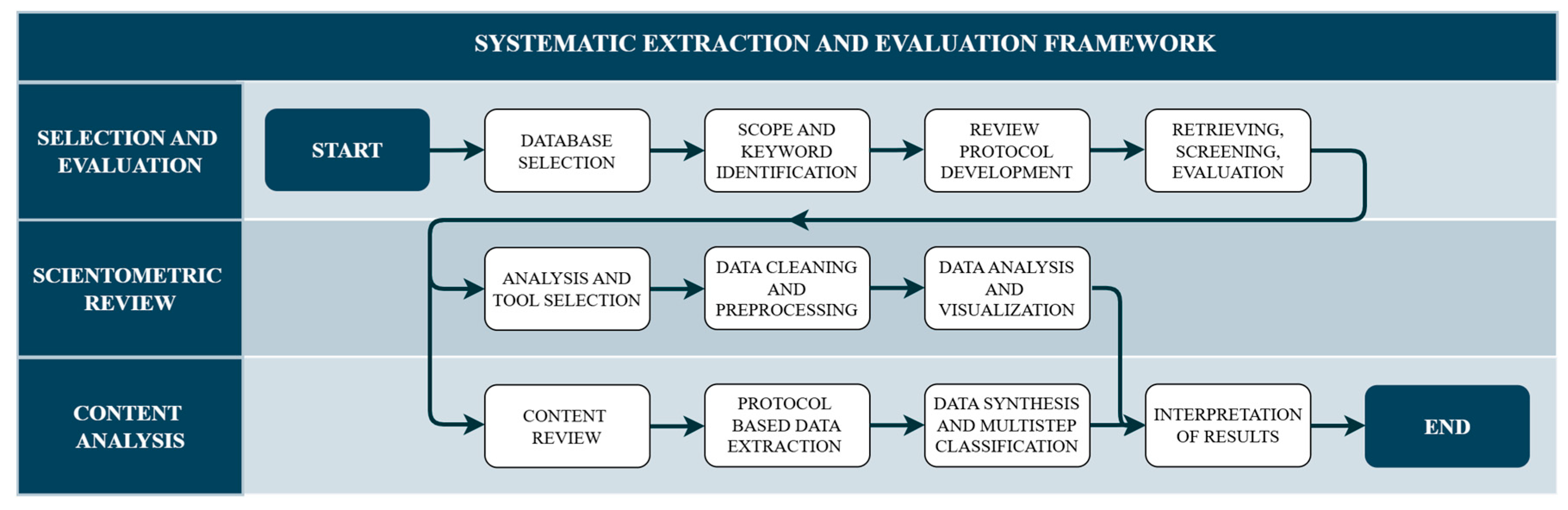 SYSTEMATIC EXTRACTION AND EVALUATION FRAMEWORK

SELECTION AND EVALUATION

START

DATABASE SELECTION

SCOPE AND KEYWORD IDENTIFICATION

REVIEW PROTOCOL DEVELOPMENT

RETRIEVING, SCREENING, EVALUATION

SCIENTOMETRIC REVIEW

ANALYSIS AND TOOL SELECTION

DATA CLEANING AND PREPROCESSING

DATA ANALYSIS AND VISUALIZATION

CONTENT ANALYSIS

CONTENT REVIEW

PROTOCOL BASED DATA EXTRACTION

DATA SYNTHESIS AND MULTISTEP CLASSIFICATION

INTERPRETATION OF RESULTS

END